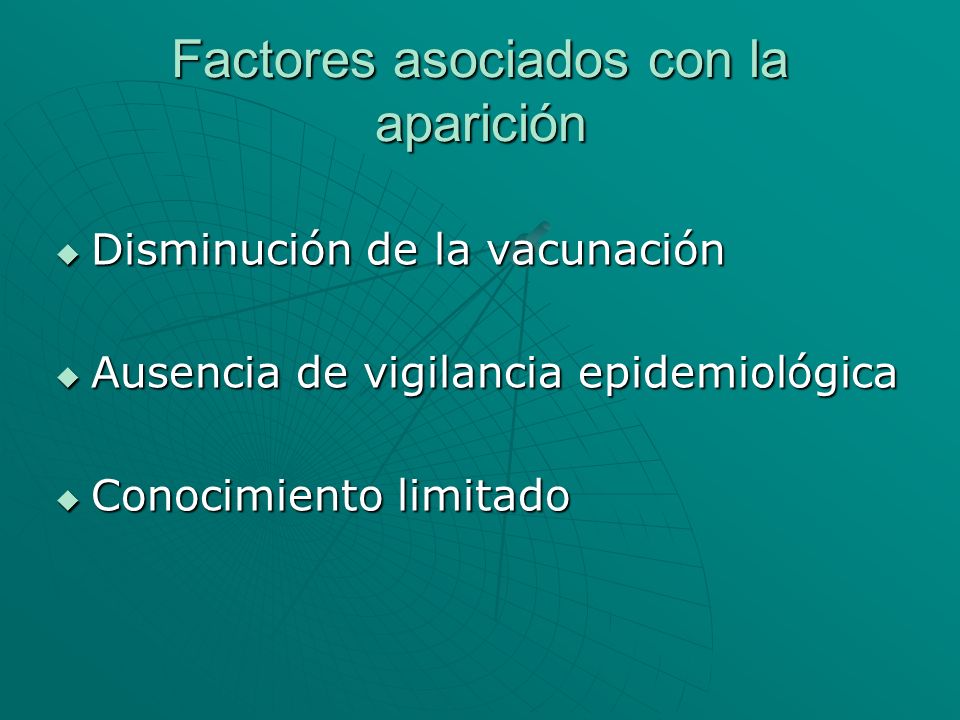 Factores asociados con la aparición

◆ Disminución de la vacunación

◆ Ausencia de vigilancia epidemiológica

◆ Conocimiento limitado